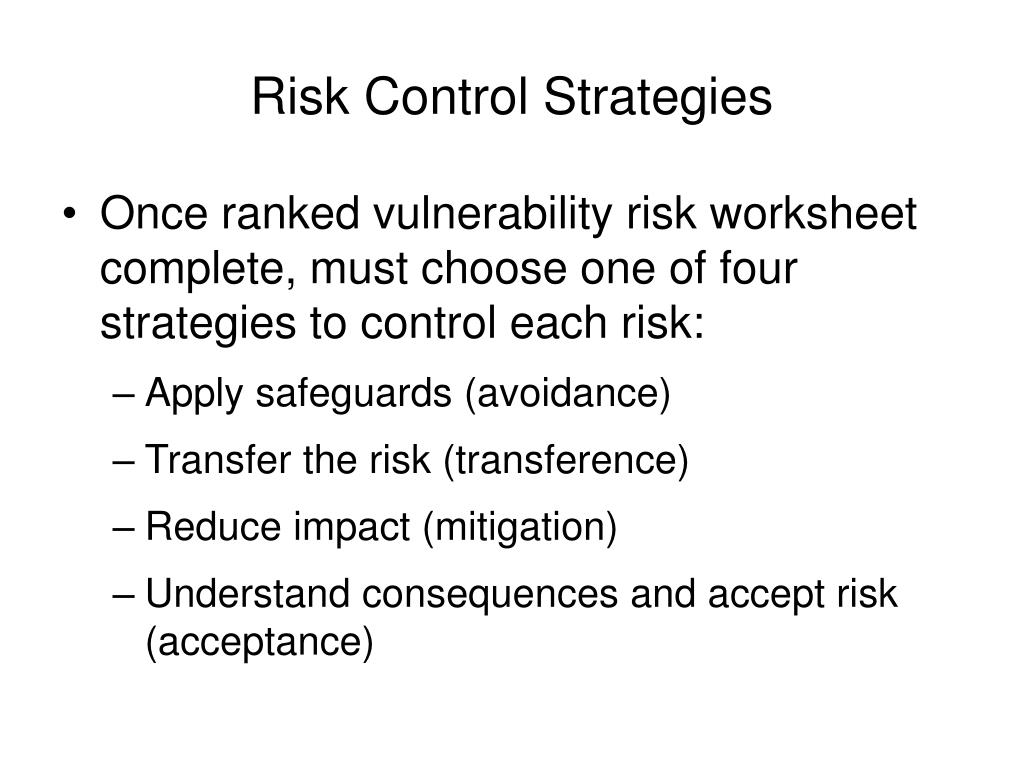 Risk Control Strategies

• Once ranked vulnerability risk worksheet complete, must choose one of four strategies to control each risk:

– Apply safeguards (avoidance)

– Transfer the risk (transference)

– Reduce impact (mitigation)

– Understand consequences and accept risk (acceptance)